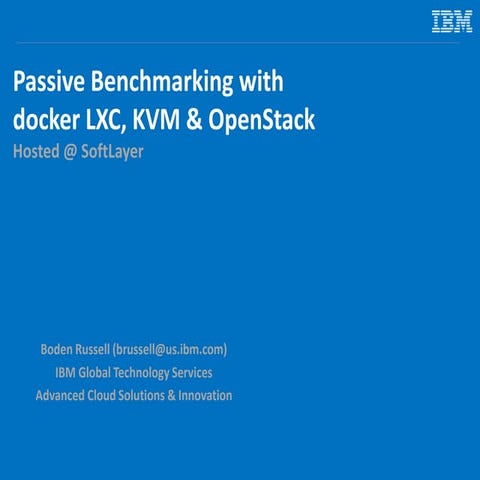 IBM

Passive Benchmarking with docker LXC, KVM & OpenStack

Hosted @ SoftLayer

Boden Russell (brussell@us.ibm.com)
IBM Global Technology Services
Advanced Cloud Solutions & Innovation